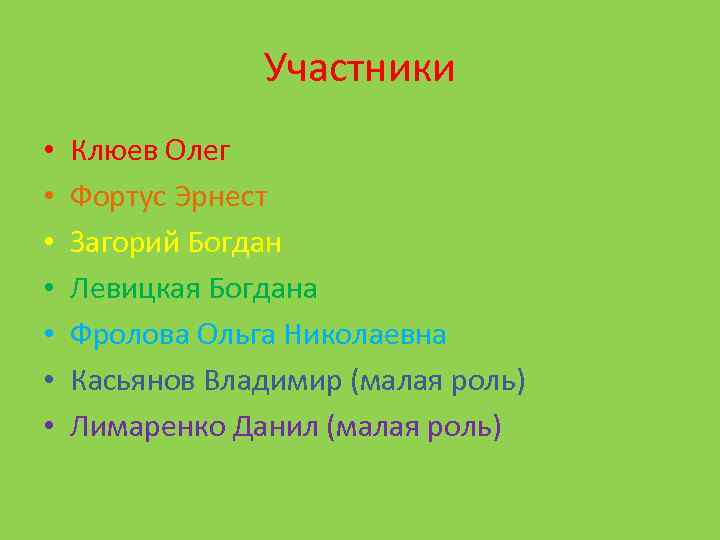 Участники

• Клюев Олег
• Фортус Эрнест
• Загорий Богдан
• Левицкая Богдана
• Фролова Ольга Николаевна
• Касьянов Владимир (малая роль)
• Лимаренко Данил (малая роль)